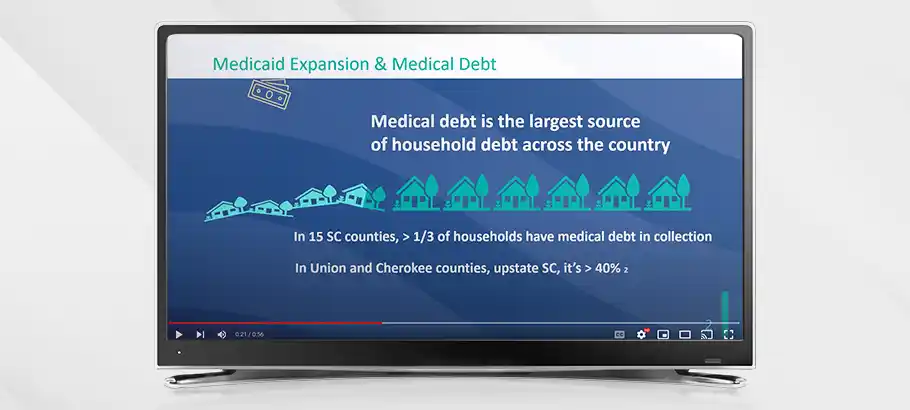 Medicaid Expansion & Medical Debt

Medical debt is the largest source of household debt across the country

In 15 SC counties, > 1/3 of households have medical debt in collection

In Union and Cherokee counties, upstate SC, it's > 40% 2

0:21 / 0:56